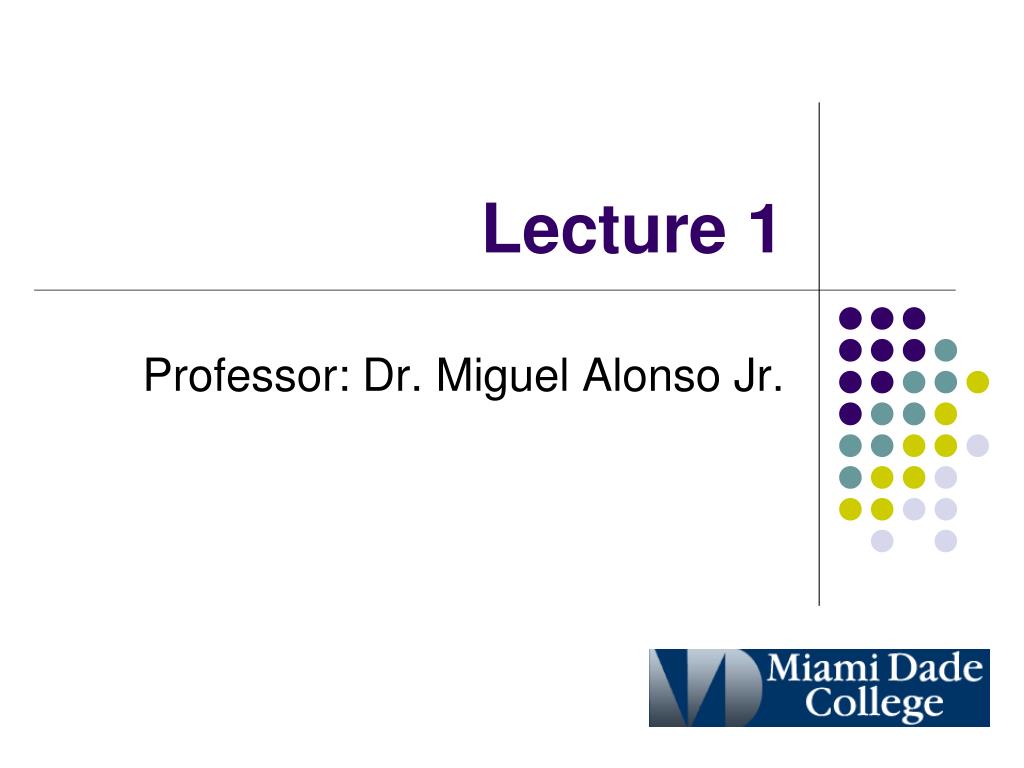 Lecture 1

Professor: Dr. Miguel Alonso Jr.

Miami Dade College